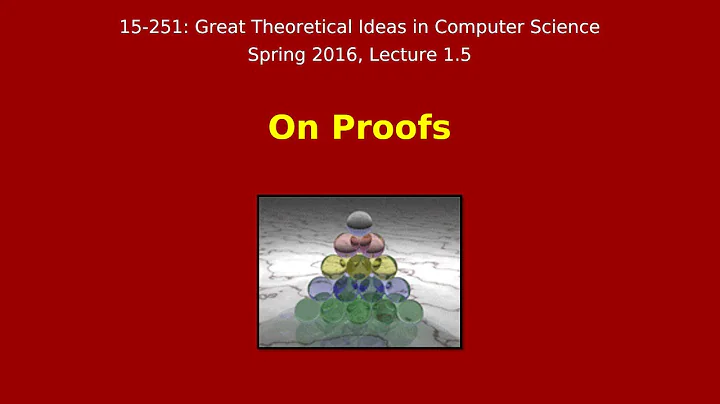 15-251: Great Theoretical Ideas in Computer Science
Spring 2016, Lecture 1.5

On Proofs